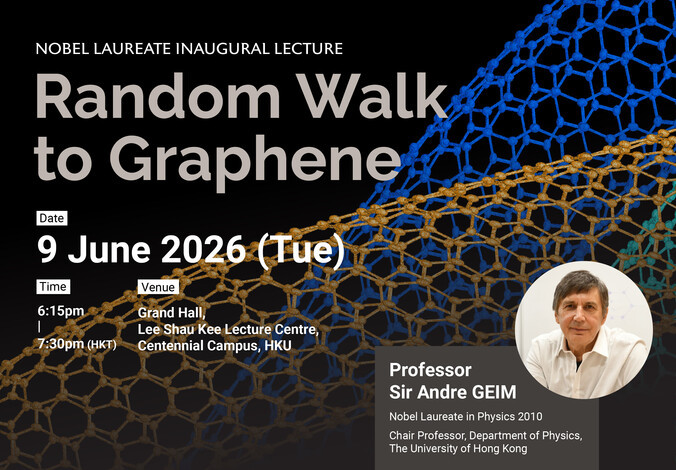 NOBEL LAUREATE INAUGURAL LECTURE

Random Walk to Graphene

Date

9 June 2026 (Tue)

Time

6:15pm
|
7:30pm (HKT)

Venue

Grand Hall,
Lee Shau Kee Lecture Centre,
Centennial Campus, HKU

Professor
Sir Andre GEIM

Nobel Laureate in Physics 2010

Chair Professor, Department of Physics,
The University of Hong Kong